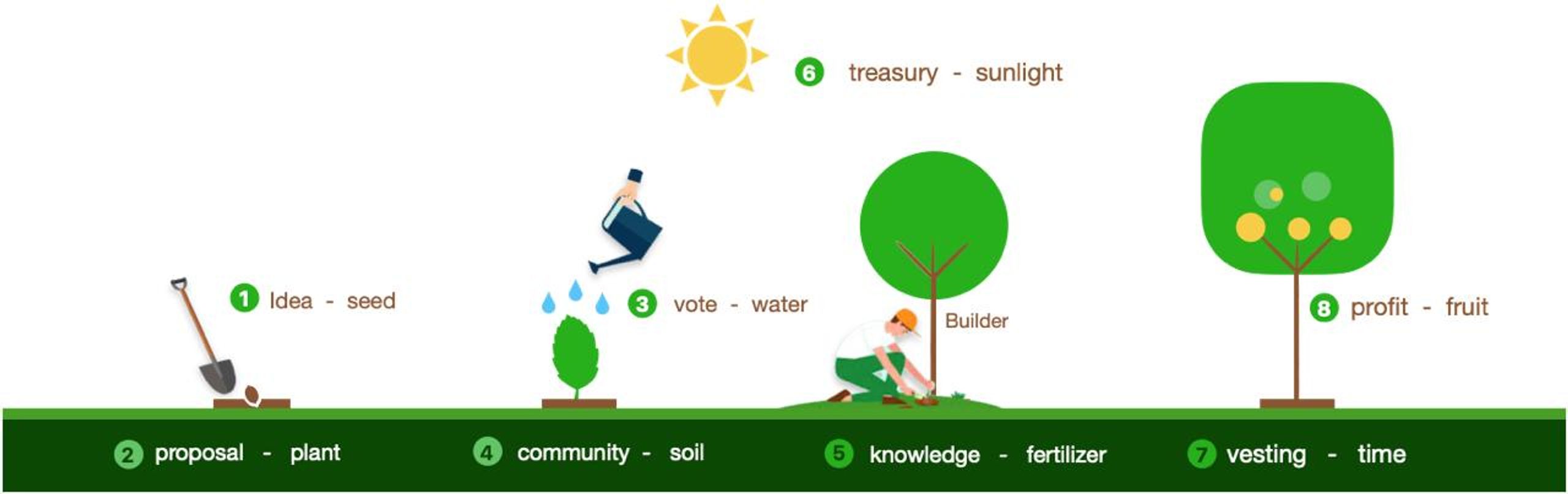 6 treasury - sunlight

1 Idea - seed

3 vote - water

Builder

8 profit - fruit

2 proposal - plant

4 community - soil

5 knowledge - fertilizer

7 vesting - time